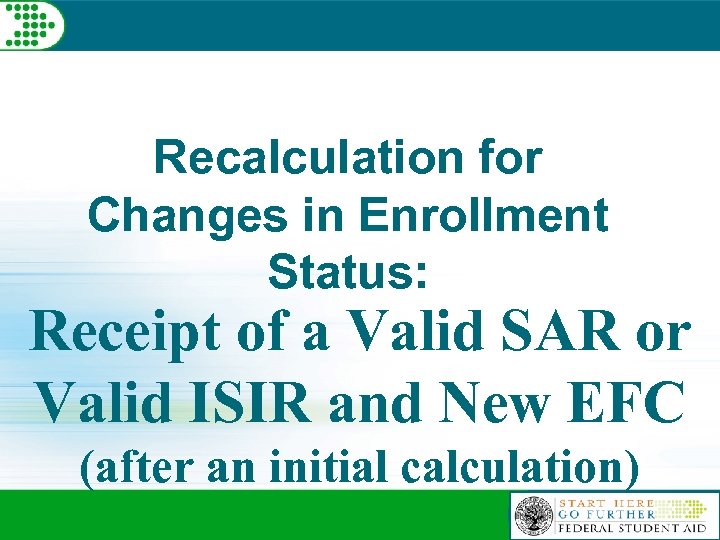 Recalculation for Changes in Enrollment Status:

Receipt of a Valid SAR or Valid ISIR and New EFC (after an initial calculation)

START HERE
GO FURTHER
FEDERAL STUDENT AID